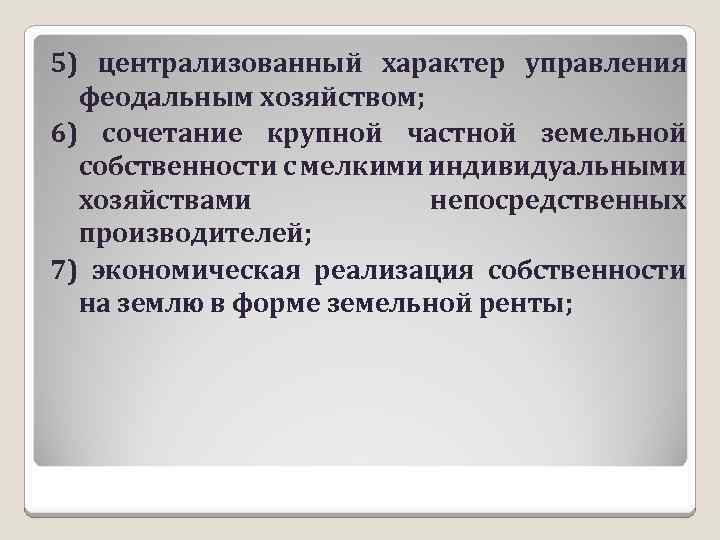 5) централизованный характер управления феодальным хозяйством;

6) сочетание крупной частной земельной собственности с мелкими индивидуальными хозяйствами непосредственных производителей;

7) экономическая реализация собственности на землю в форме земельной ренты;